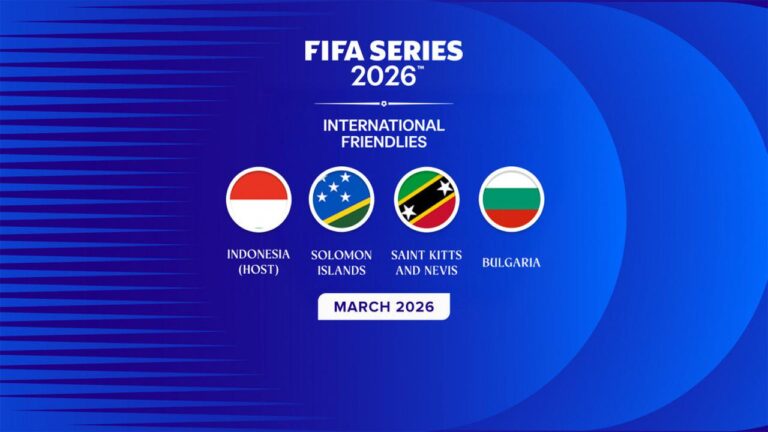 FIFA SERIES 2026™

INTERNATIONAL FRIENDLIES

INDONESIA (HOST)

SOLOMON ISLANDS

SAINT KITTS AND NEVIS

BULGARIA

MARCH 2026